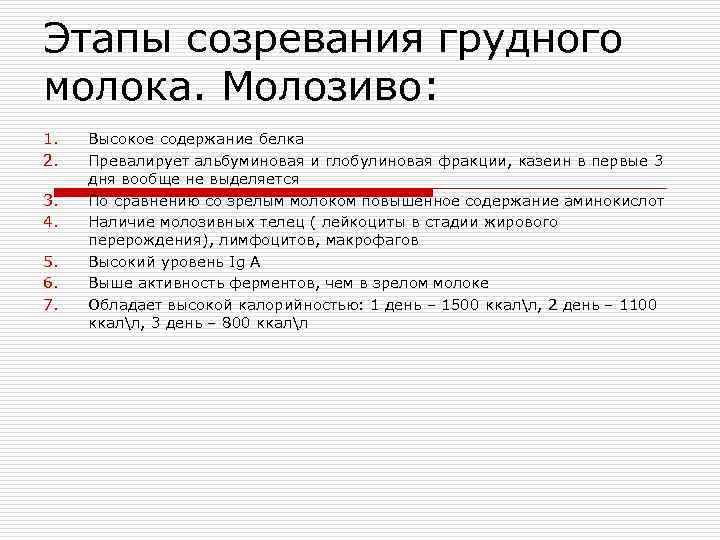 Этапы созревания грудного молока. Молозиво:

1. Высокое содержание белка
2. Превалирует альбуминовая и глобулиновая фракции, казеин в первые 3 дня вообще не выделяется
3. По сравнению со зрелым молоком повышенное содержание аминокислот
4. Наличие молозивных телец ( лейкоциты в стадии жирового перерождения), лимфоцитов, макрофагов
5. Высокий уровень Ig A
6. Выше активность ферментов, чем в зрелом молоке
7. Обладает высокой калорийностью: 1 день – 1500 ккал\л, 2 день – 1100 ккал\л, 3 день – 800 ккал\л